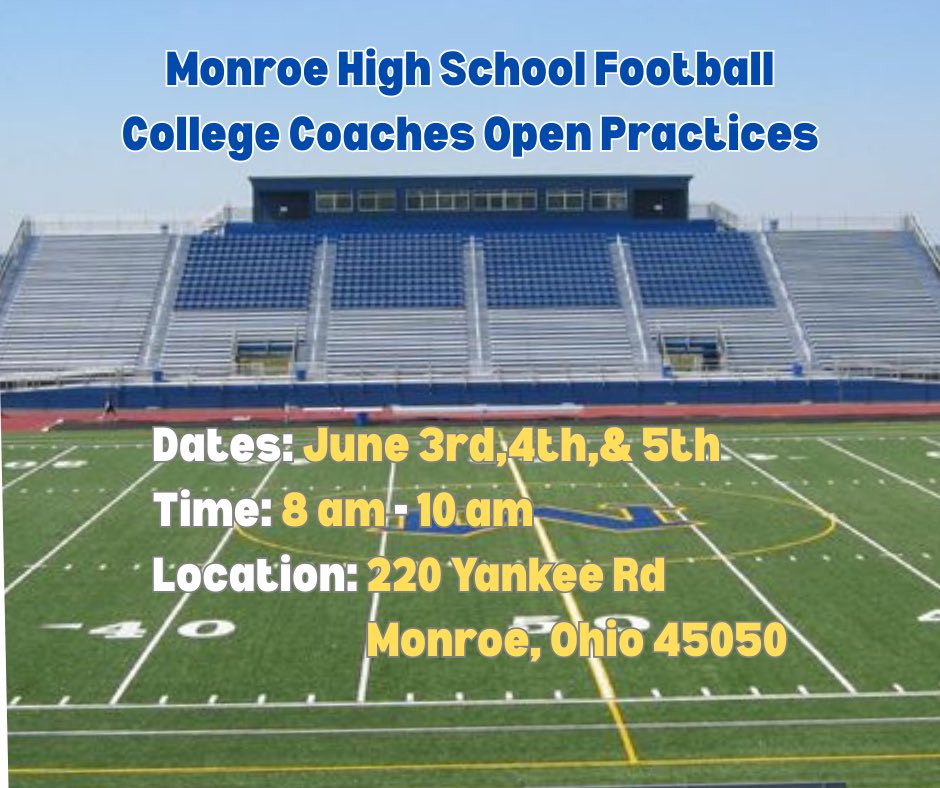 Monroe High School Football
College Coaches Open Practices

Dates: June 3rd,4th,& 5th
Time: 8 am - 10 am
Location: 220 Yankee Rd
Monroe, Ohio 45050

40 50